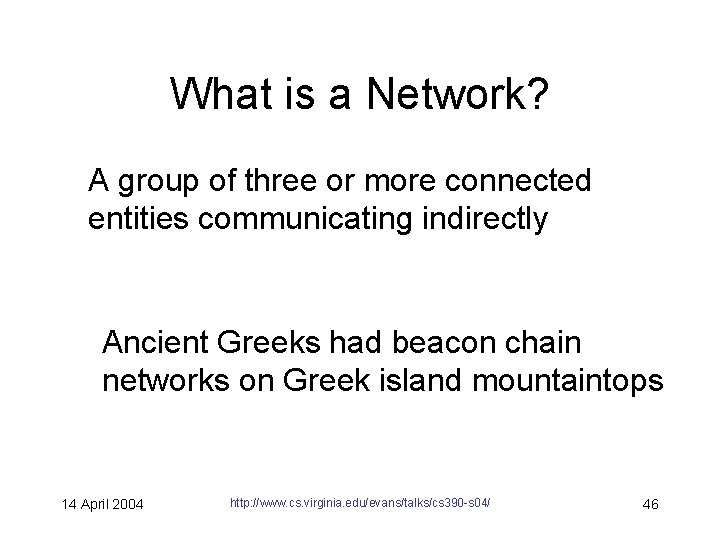 What is a Network?

A group of three or more connected entities communicating indirectly

Ancient Greeks had beacon chain networks on Greek island mountaintops

14 April 2004

http://www.cs.virginia.edu/evans/talks/cs390-s04/

46